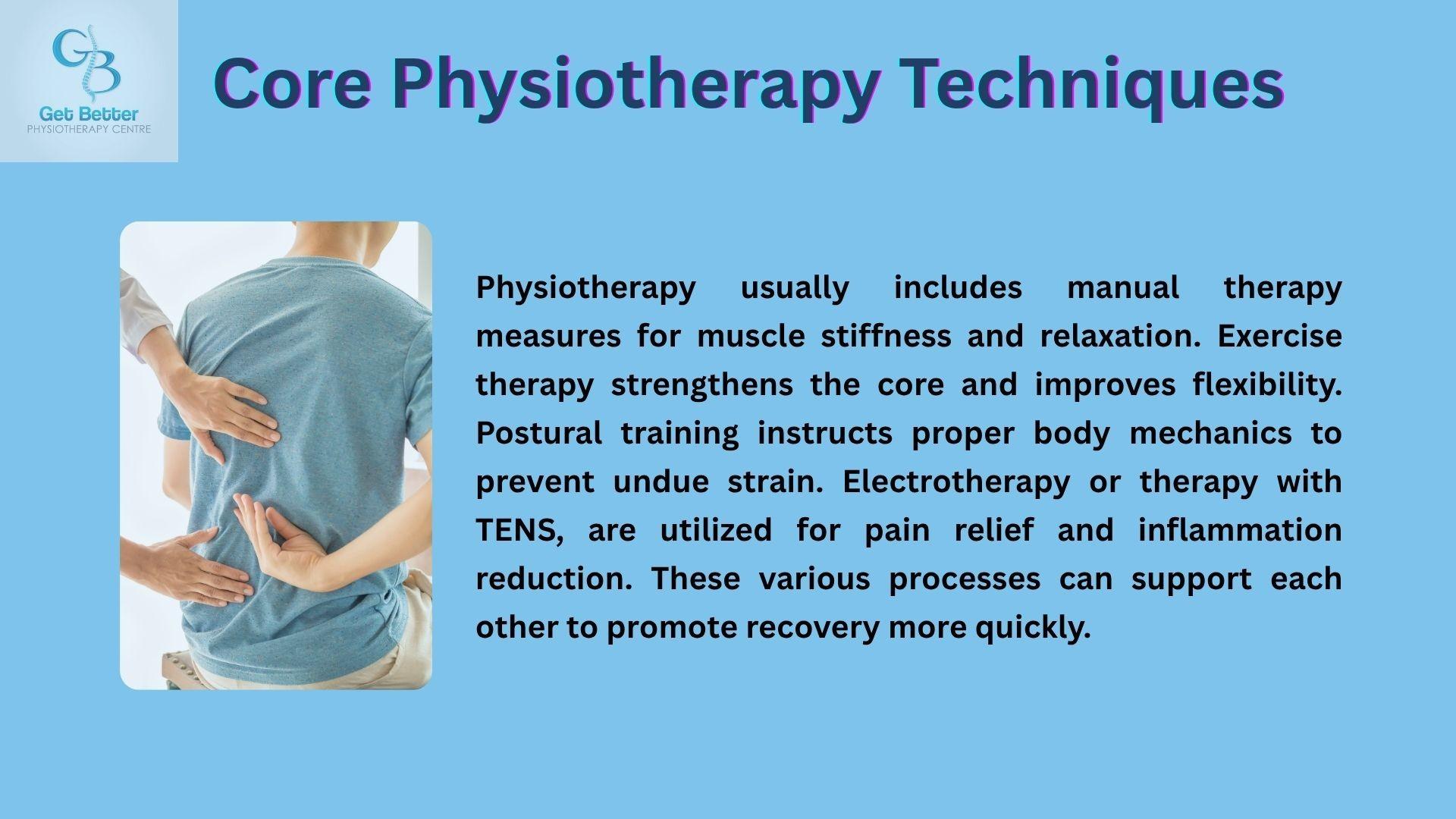 GB
Get Better
PHYSIOTHERAPY CENTRE

Core Physiotherapy Techniques

Physiotherapy usually includes manual therapy measures for muscle stiffness and relaxation. Exercise therapy strengthens the core and improves flexibility. Postural training instructs proper body mechanics to prevent undue strain. Electrotherapy or therapy with TENS, are utilized for pain relief and inflammation reduction. These various processes can support each other to promote recovery more quickly.